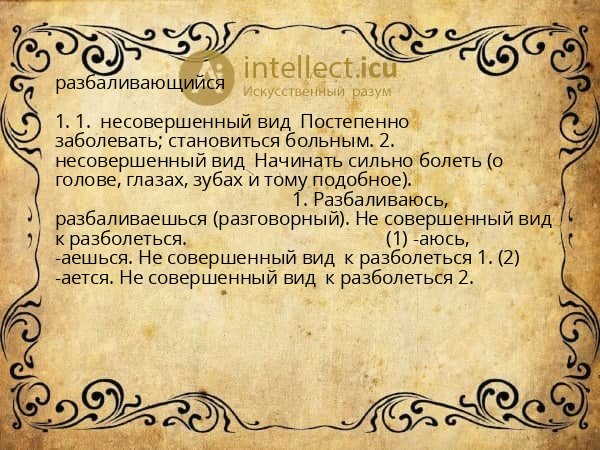 intellect.icu
Искусственный разум

разбаливающийся

1. 1. несовершенный вид Постепенно заболевать; становиться больным. 2. несовершенный вид Начинать сильно болеть (о голове, глазах, зубах и тому подобное). 1. Разбаливаюсь, разбаливаешься (разговорный). Не совершенный вид к разболеться. (1) -аюсь, -аешься. Не совершенный вид к разболеться 1. (2) -ается. Не совершенный вид к разболеться 2.